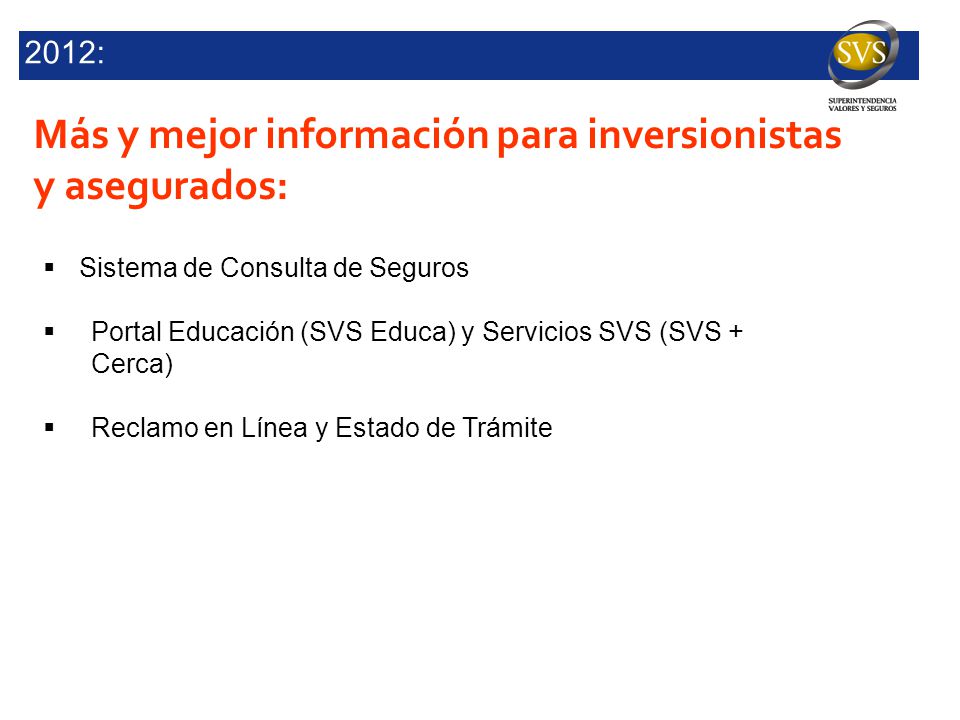 2012:

SVS
SUPERINTENDENCIA VALORES Y SEGUROS

Más y mejor información para inversionistas y asegurados:

▪ Sistema de Consulta de Seguros

▪ Portal Educación (SVS Educa) y Servicios SVS (SVS + Cerca)

▪ Reclamo en Línea y Estado de Trámite